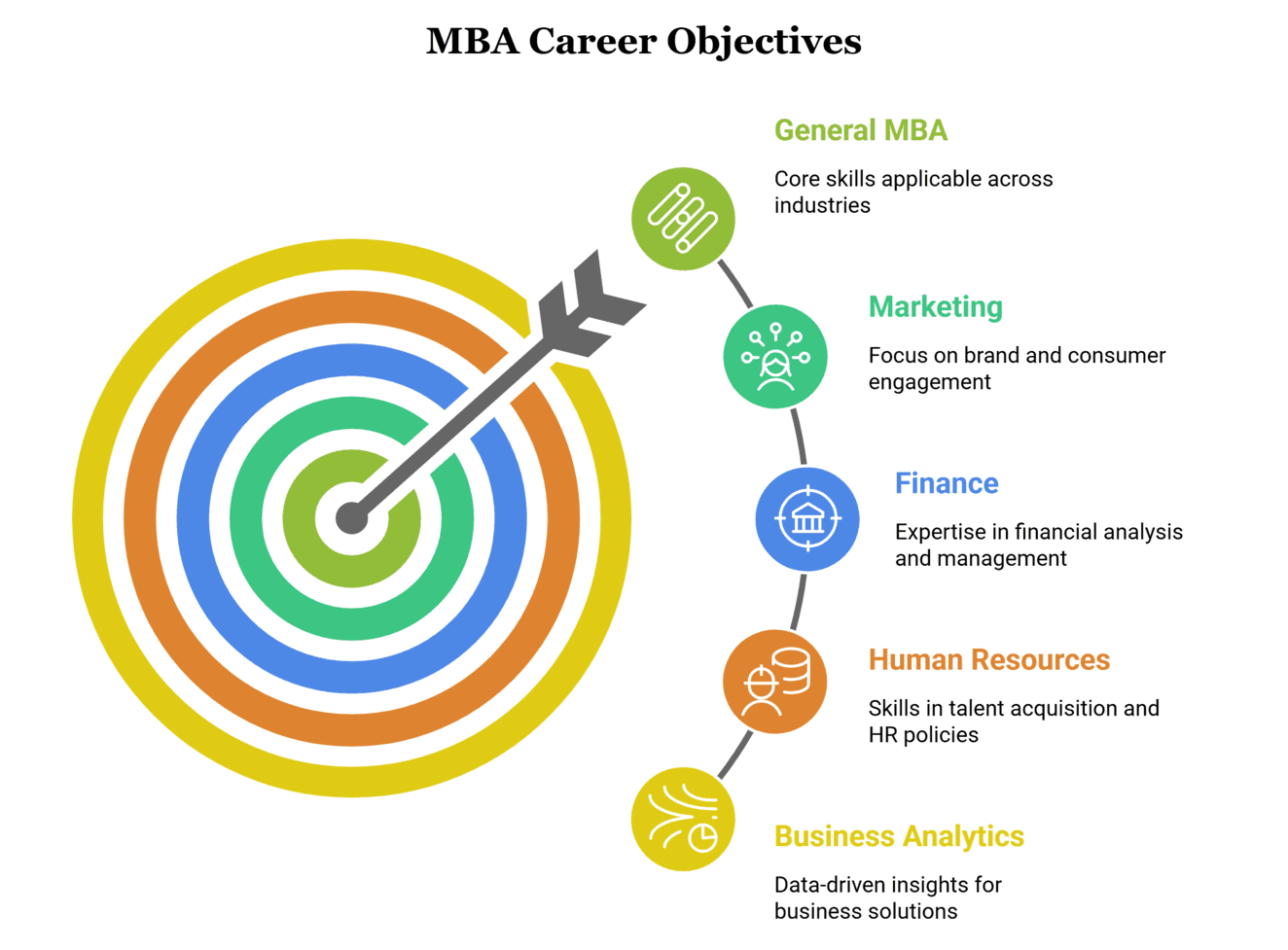 MBA Career Objectives

General MBA

Core skills applicable across industries

Marketing

Focus on brand and consumer engagement

Finance

Expertise in financial analysis and management

Human Resources

Skills in talent acquisition and HR policies

Business Analytics

Data-driven insights for business solutions